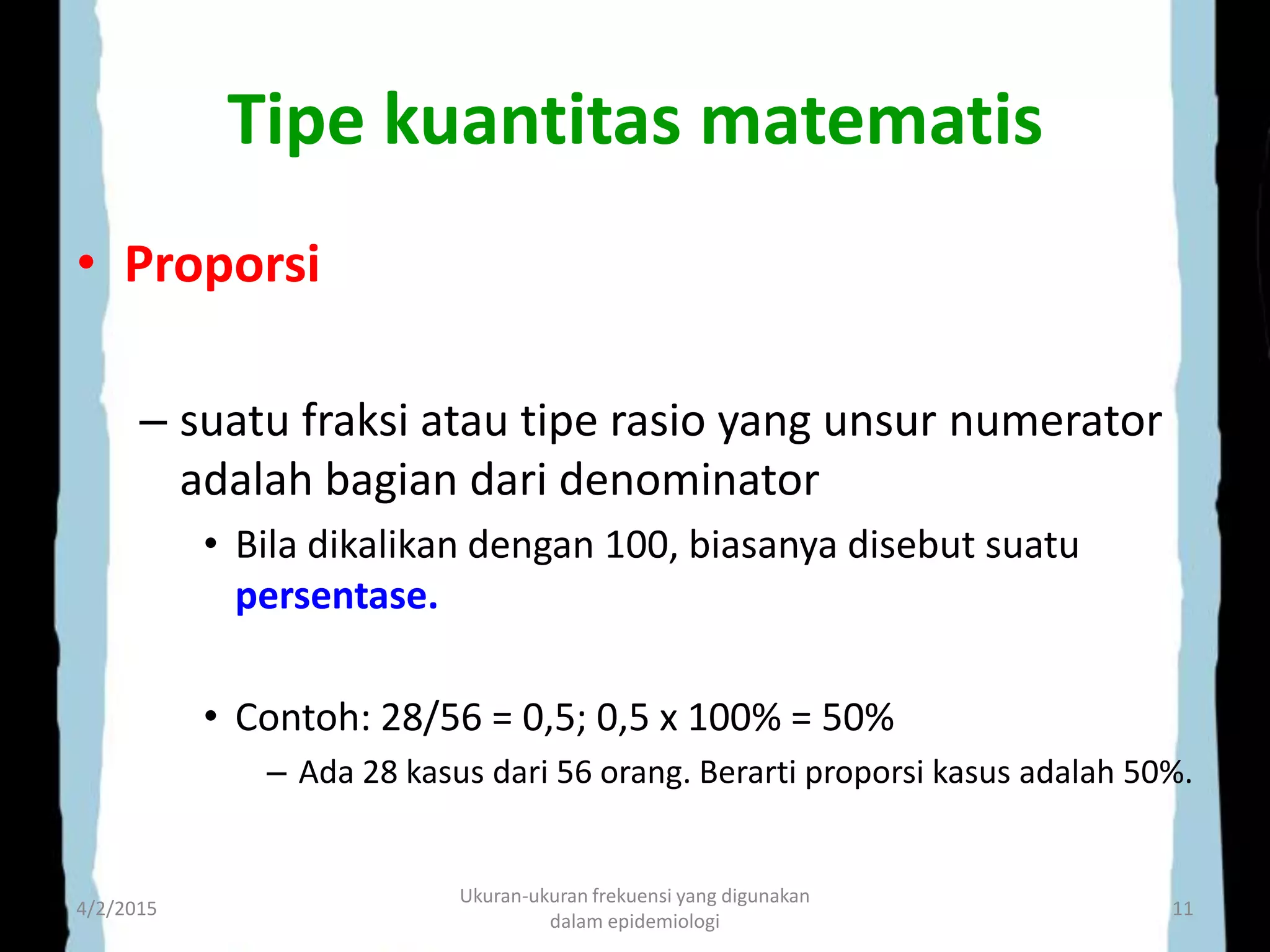 Tipe kuantitas matematis

• Proporsi

– suatu fraksi atau tipe rasio yang unsur numerator adalah bagian dari denominator

• Bila dikalikan dengan 100, biasanya disebut suatu persentase.

• Contoh: 28/56 = 0,5; 0,5 x 100% = 50%

– Ada 28 kasus dari 56 orang. Berarti proporsi kasus adalah 50%.

4/2/2015

Ukuran-ukuran frekuensi yang digunakan dalam epidemiologi

11